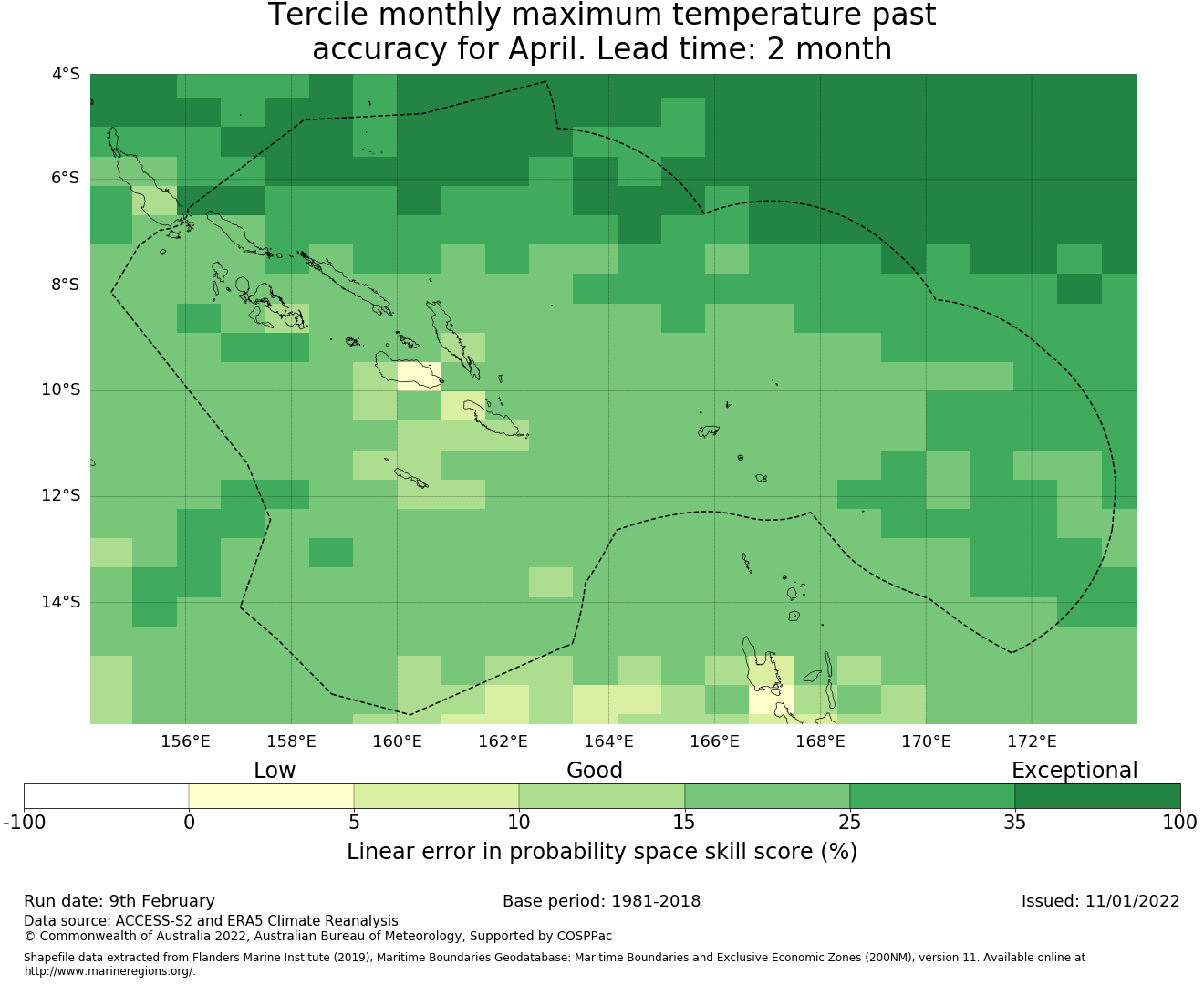 Tercile monthly maximum temperature past accuracy for April. Lead time: 2 month

4°S
6°S
8°S
10°S
12°S
14°S

156°E
158°E
160°E
162°E
164°E
166°E
168°E
170°E
172°E

Low
Good
Exceptional

-100
0
5
10
15
25
35
100

Linear error in probability space skill score (%)

Run date: 9th February
Base period: 1981-2018
Issued: 11/01/2022

Data source: ACCESS-S2 and ERA5 Climate Reanalysis
© Commonwealth of Australia 2022, Australian Bureau of Meteorology, Supported by COSPPac

Shapefile data extracted from Flanders Marine Institute (2019), Maritime Boundaries Geodatabase: Maritime Boundaries and Exclusive Economic Zones (200NM), version 11. Available online at http://www.marineregions.org/.